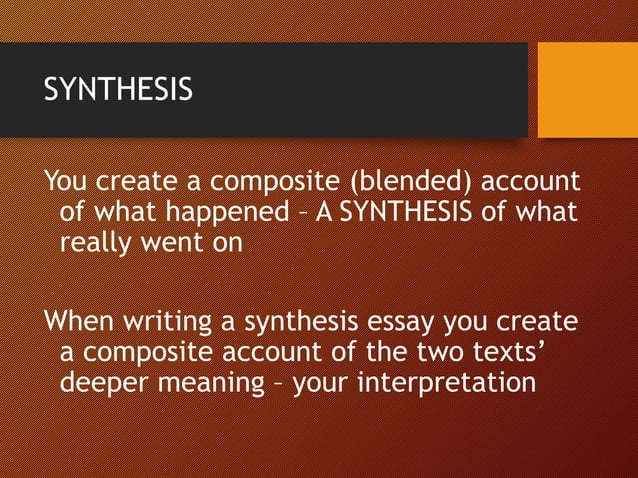 SYNTHESIS

You create a composite (blended) account of what happened – A SYNTHESIS of what really went on

When writing a synthesis essay you create a composite account of the two texts' deeper meaning – your interpretation